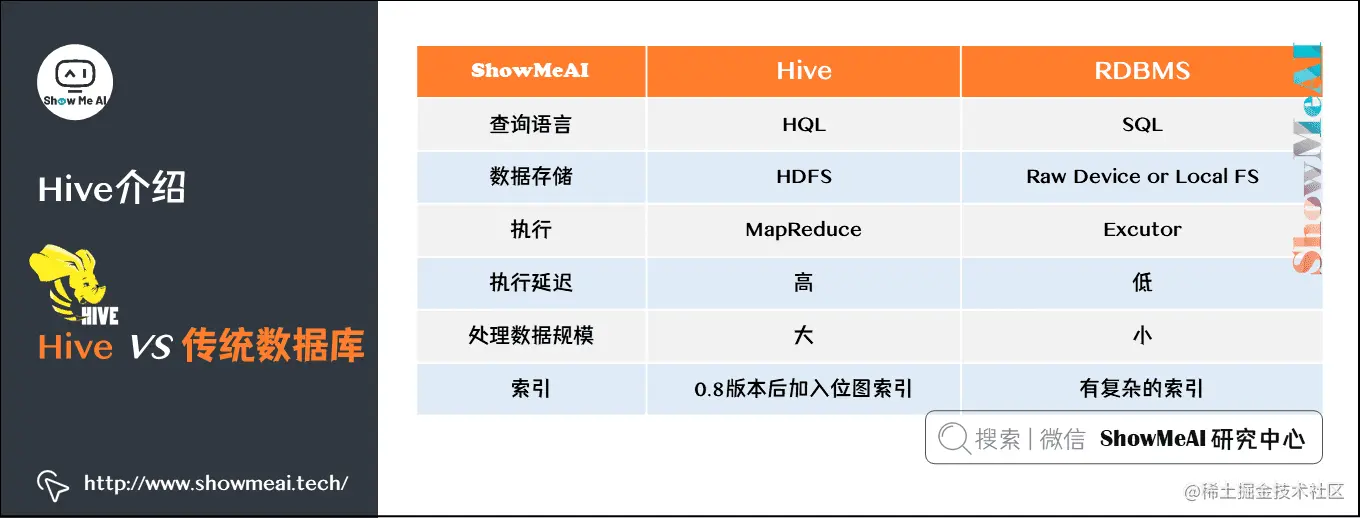 Show Me AI

Hive介绍

HIVE

Hive VS 传统数据库

http://www.showmeai.tech/

| ShowMeAI | Hive | RDBMS |
|---|---|---|
| 查询语言 | HQL | SQL |
| 数据存储 | HDFS | Raw Device or Local FS |
| 执行 | MapReduce | Excutor |
| 执行延迟 | 高 | 低 |
| 处理数据规模 | 大 | 小 |
| 索引 | 0.8版本后加入位图索引 | 有复杂的索引 |

ShowMeAI

搜索 | 微信 ShowMeAI 研究中心

@稀土掘金技术社区